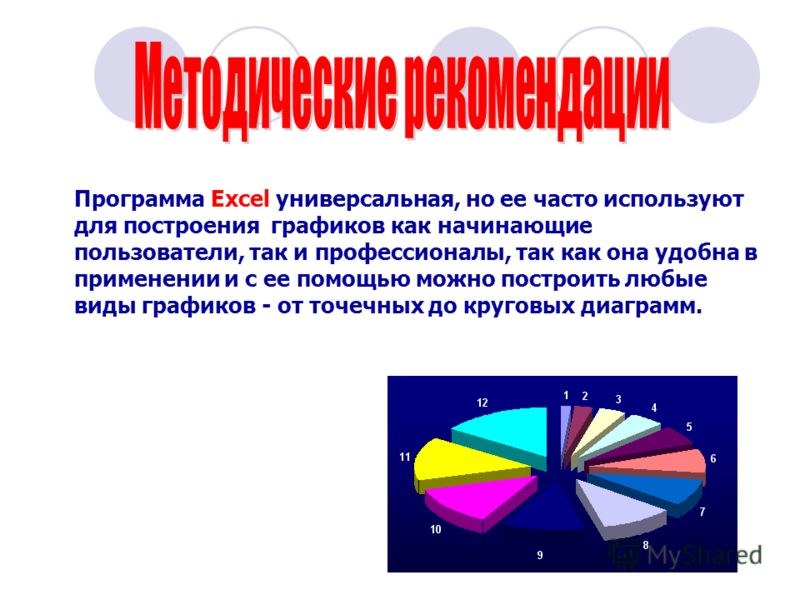 Методические рекомендации

Программа Excel универсальная, но ее часто используют для построения графиков как начинающие пользователи, так и профессионалы, так как она удобна в применении и с ее помощью можно построить любые виды графиков - от точечных до круговых диаграмм.

1 2 3 4 5 6 7 8 9 10 11 12

MyShared